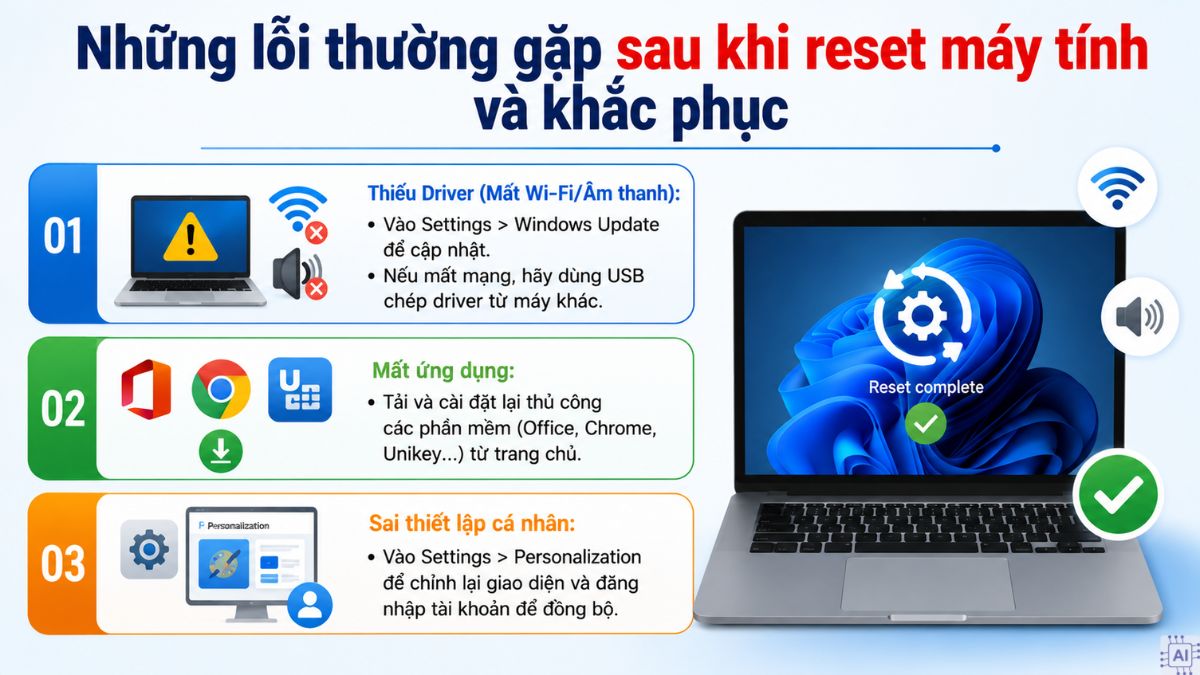 Những lỗi thường gặp sau khi reset máy tính và khắc phục

01

Thiếu Driver (Mất Wi-Fi/Âm thanh):
• Vào Settings > Windows Update để cập nhật.
• Nếu mất mạng, hãy dùng USB chép driver từ máy khác.

02

Mất ứng dụng:
• Tải và cài đặt lại thủ công các phần mềm (Office, Chrome, Unikey...) từ trang chủ.

03

Personalization

Sai thiết lập cá nhân:
• Vào Settings > Personalization để chỉnh lại giao diện và đăng nhập tài khoản để đồng bộ.

Reset complete

AI